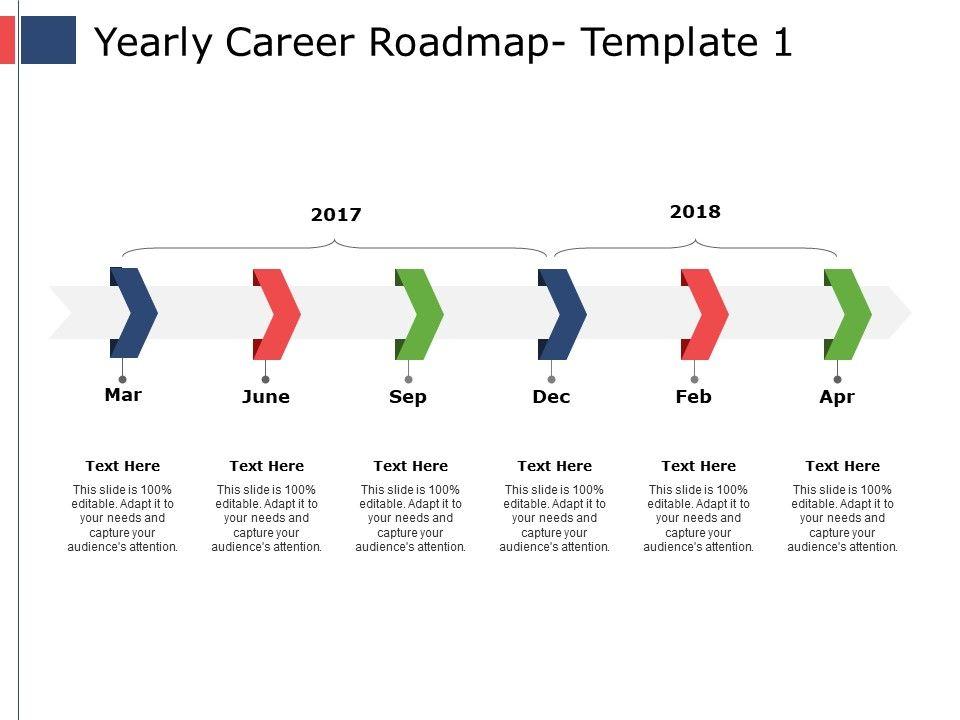 Yearly Career Roadmap- Template 1

2017

2018

Mar

June

Sep

Dec

Feb

Apr

Text Here

This slide is 100% editable. Adapt it to your needs and capture your audience's attention.

Text Here

This slide is 100% editable. Adapt it to your needs and capture your audience's attention.

Text Here

This slide is 100% editable. Adapt it to your needs and capture your audience's attention.

Text Here

This slide is 100% editable. Adapt it to your needs and capture your audience's attention.

Text Here

This slide is 100% editable. Adapt it to your needs and capture your audience's attention.

Text Here

This slide is 100% editable. Adapt it to your needs and capture your audience's attention.